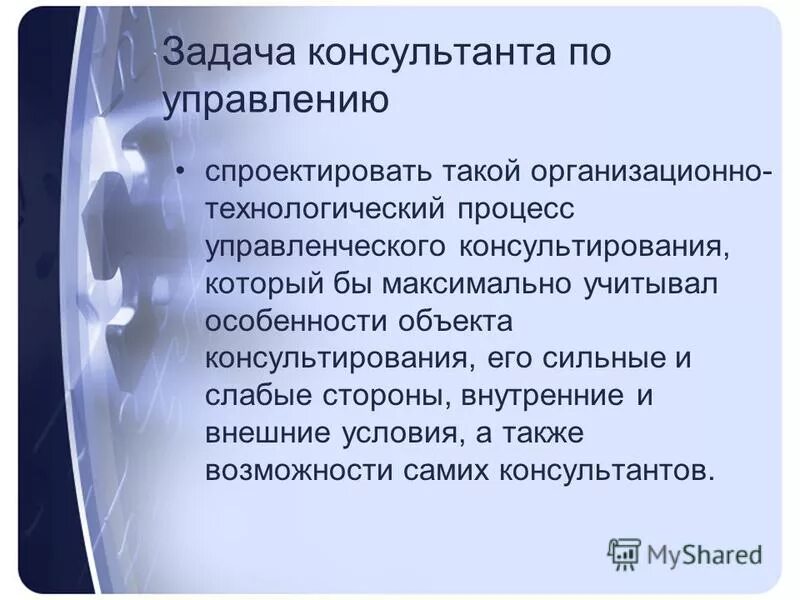 Задача консультанта по управлению

• спроектировать такой организационно-технологический процесс управленческого консультирования, который бы максимально учитывал особенности объекта консультирования, его сильные и слабые стороны, внутренние и внешние условия, а также возможности самих консультантов.

MyShared